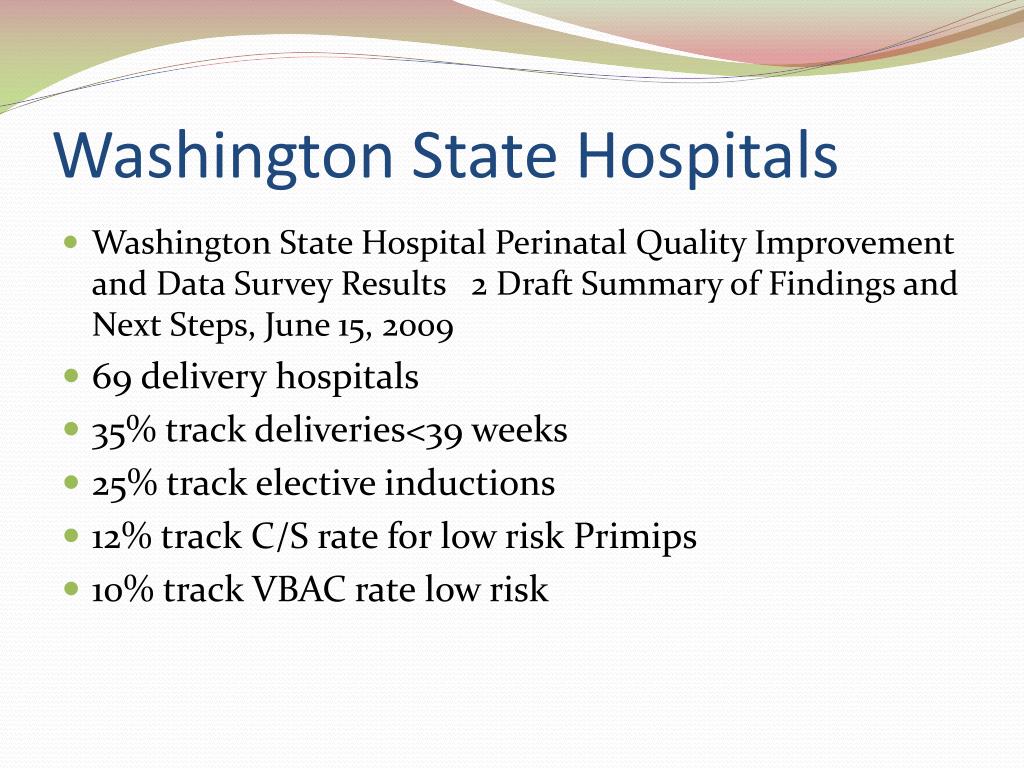 Washington State Hospitals

- Washington State Hospital Perinatal Quality Improvement and Data Survey Results 2 Draft Summary of Findings and Next Steps, June 15, 2009
- 69 delivery hospitals
- 35% track deliveries<39 weeks
- 25% track elective inductions
- 12% track C/S rate for low risk Primips
- 10% track VBAC rate low risk